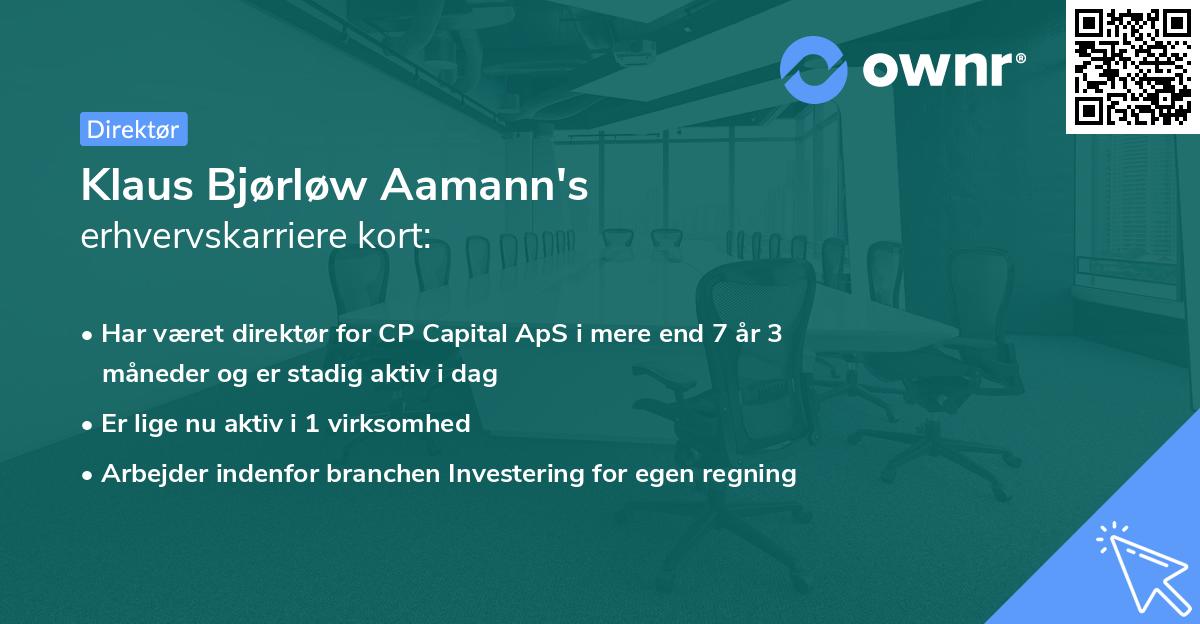 ownr®

Direktør

Klaus Bjørløw Aamann's
erhvervskarriere kort:

• Har været direktør for CP Capital ApS i mere end 7 år 3 måneder og er stadig aktiv i dag

• Er lige nu aktiv i 1 virksomhed

• Arbejder indenfor branchen Investering for egen regning